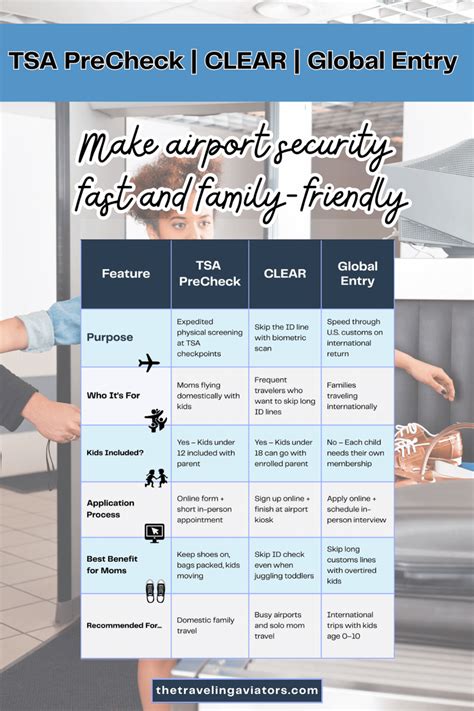 TSA PreCheck | CLEAR | Global Entry

Make airport security fast and family-friendly

| Feature | TSA PreCheck | CLEAR | Global Entry |
|---|---|---|---|
| Purpose | Expedited physical screening at TSA checkpoints | Skip the ID line with biometric scan | Speed through U.S. customs on international return |
| Who It's For | Moms flying domestically with kids | Frequent travelers who want to skip long ID lines | Families traveling internationally |
| Kids Included? | Yes – Kids under 12 included with parent | Yes – Kids under 18 can go with enrolled parent | No – Each child needs their own membership |
| Application Process | Online form + short in-person appointment | Sign up online + finish at airport kiosk | Apply online + schedule in-person interview |
| Best Benefit for Moms | Keep shoes on, bags packed, kids moving | Skip ID check even when juggling toddlers | Skip long customs lines with overtired kids |
| Recommended For... | Domestic family travel | Busy airports and solo mom travel | International trips with kids age 0–10 |

thetravelingaviators.com